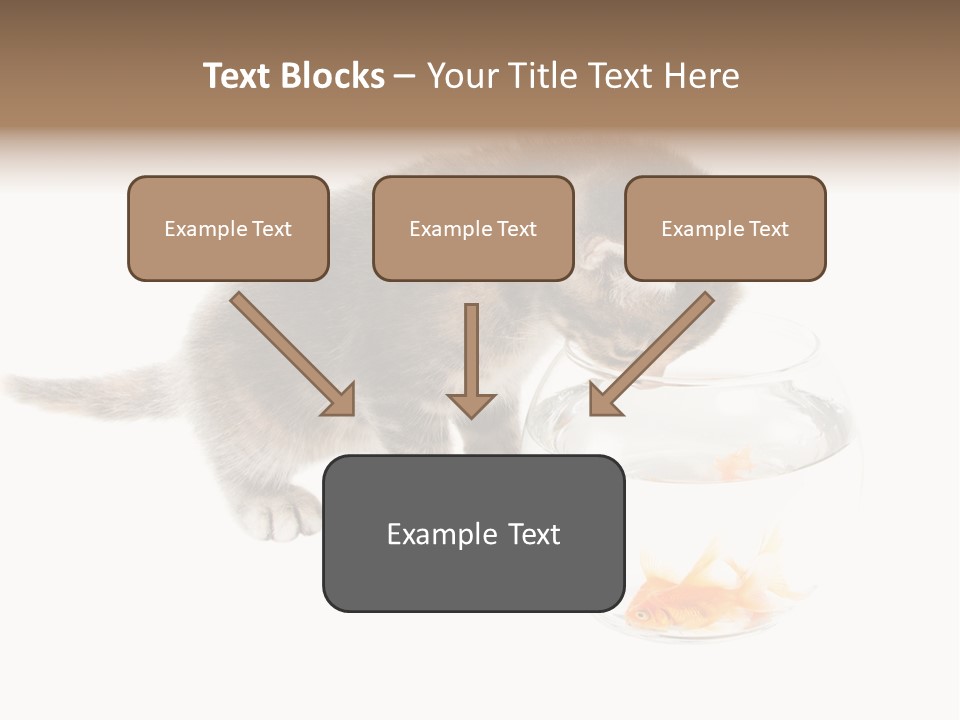 Text Blocks – Your Title Text Here

Example Text

Example Text

Example Text

Example Text